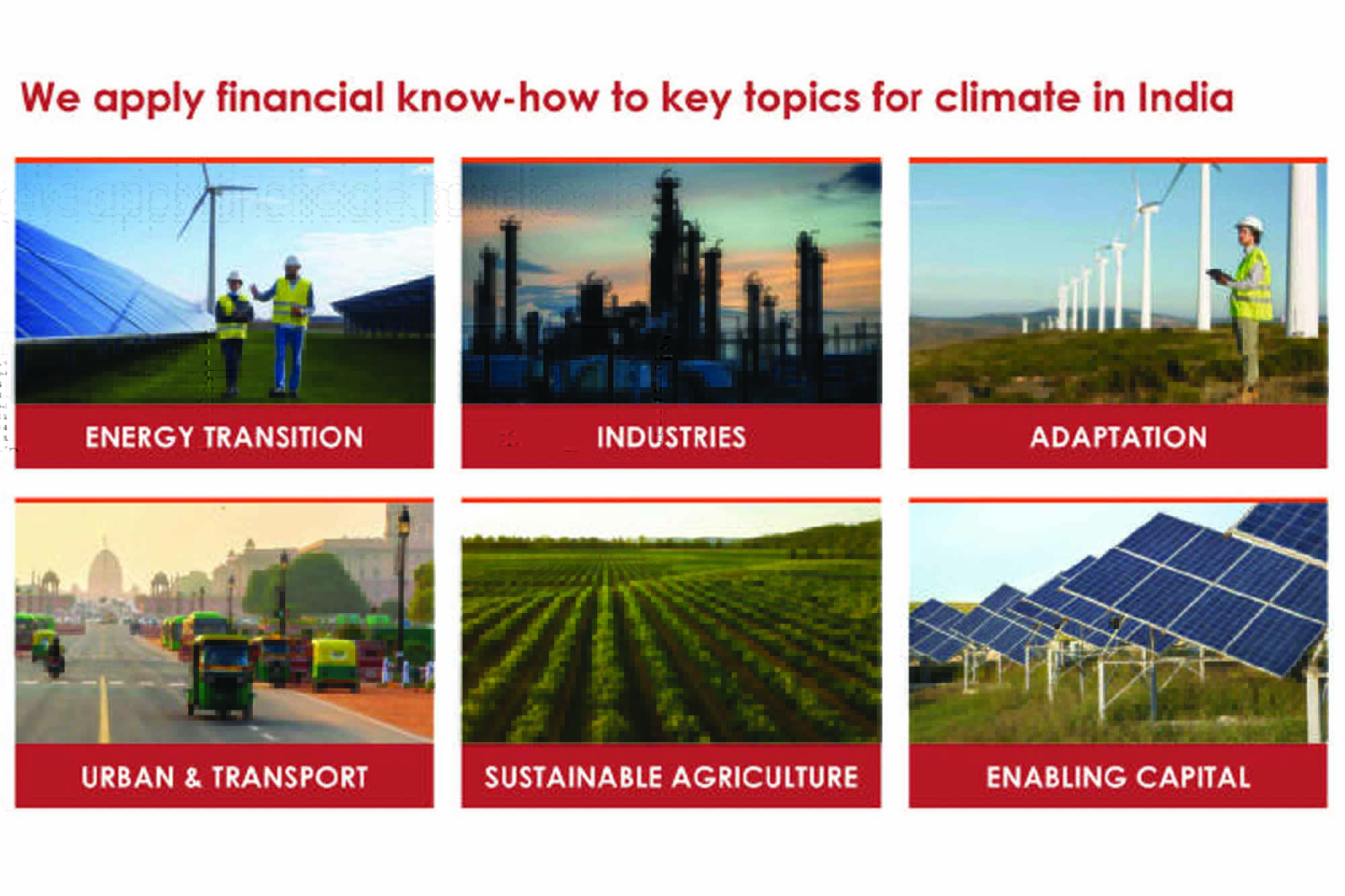 We apply financial know-how to key topics for climate in India

ENERGY TRANSITION

INDUSTRIES

ADAPTATION

URBAN & TRANSPORT

SUSTAINABLE AGRICULTURE

ENABLING CAPITAL